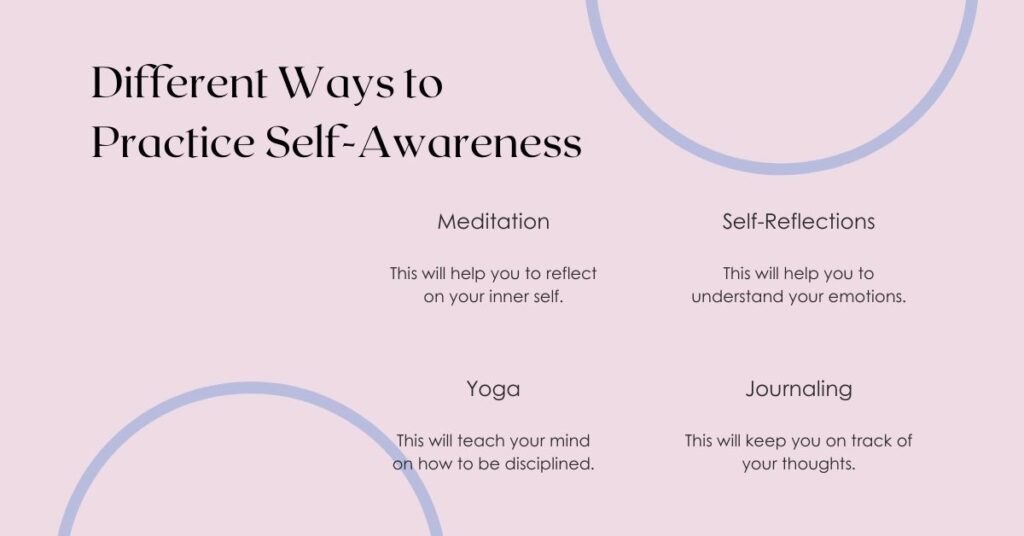 Different Ways to Practice Self-Awareness

Meditation

This will help you to reflect on your inner self.

Self-Reflections

This will help you to understand your emotions.

Yoga

This will teach your mind on how to be disciplined.

Journaling

This will keep you on track of your thoughts.